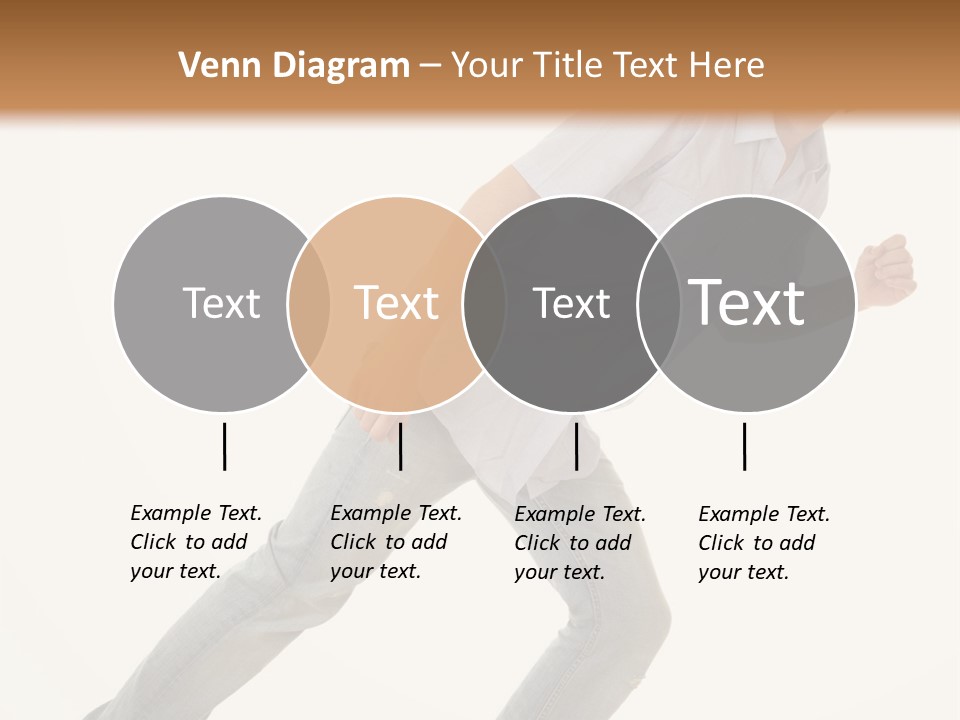 Venn Diagram – Your Title Text Here

Text

Text

Text

Text

Example Text. Click to add your text.

Example Text. Click to add your text.

Example Text. Click to add your text.

Example Text. Click to add your text.